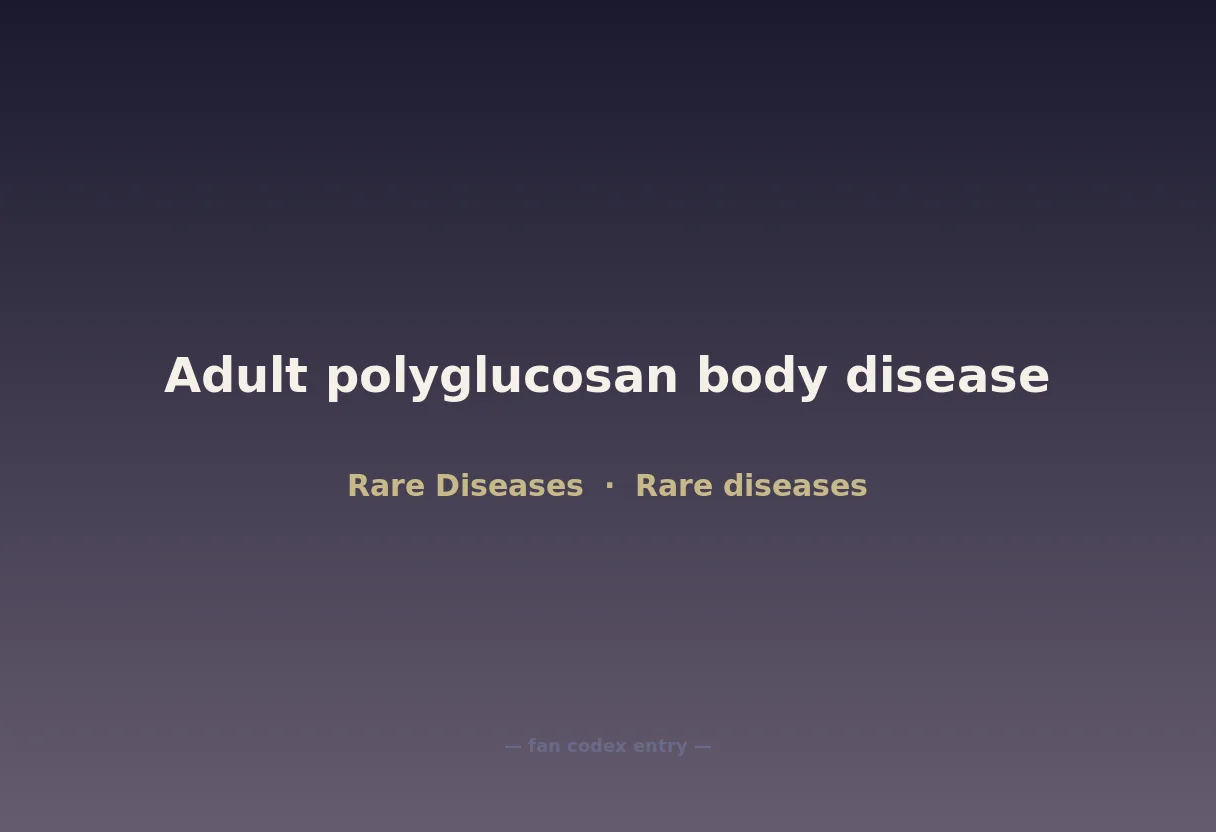 Adult polyglucosan body disease

Rare Diseases · Rare diseases

— fan codex entry —